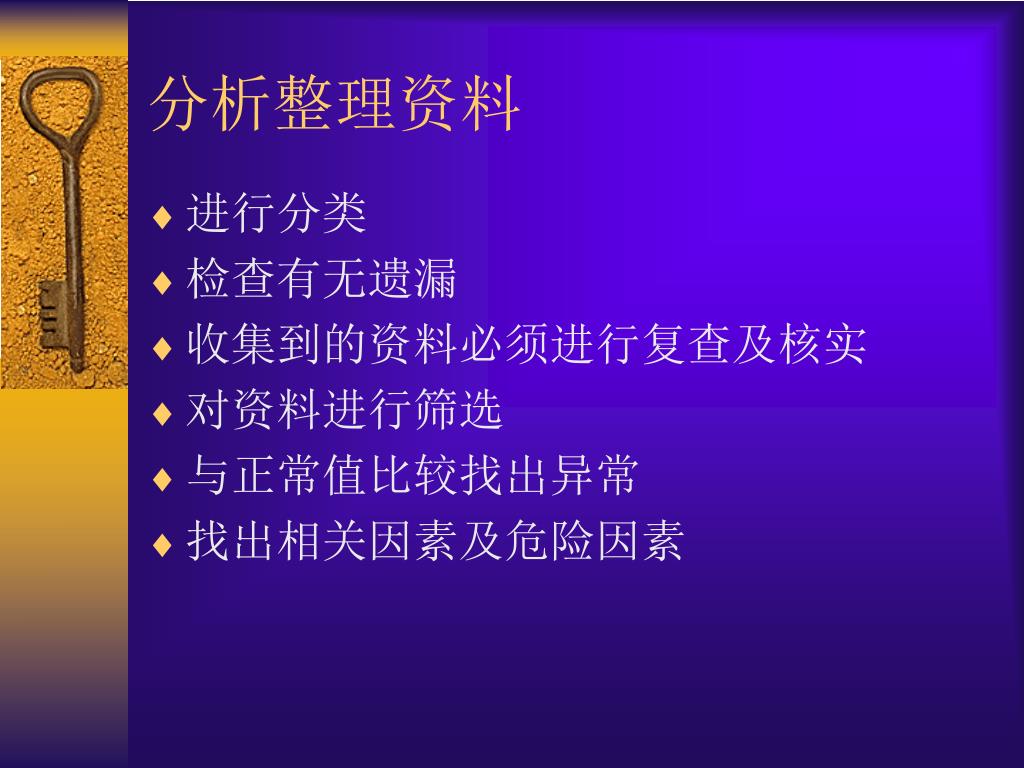 分析整理资料

♦ 进行分类
♦ 检查有无遗漏
♦ 收集到的资料必须进行复查及核实
♦ 对资料进行筛选
♦ 与正常值比较找出异常
♦ 找出相关因素及危险因素